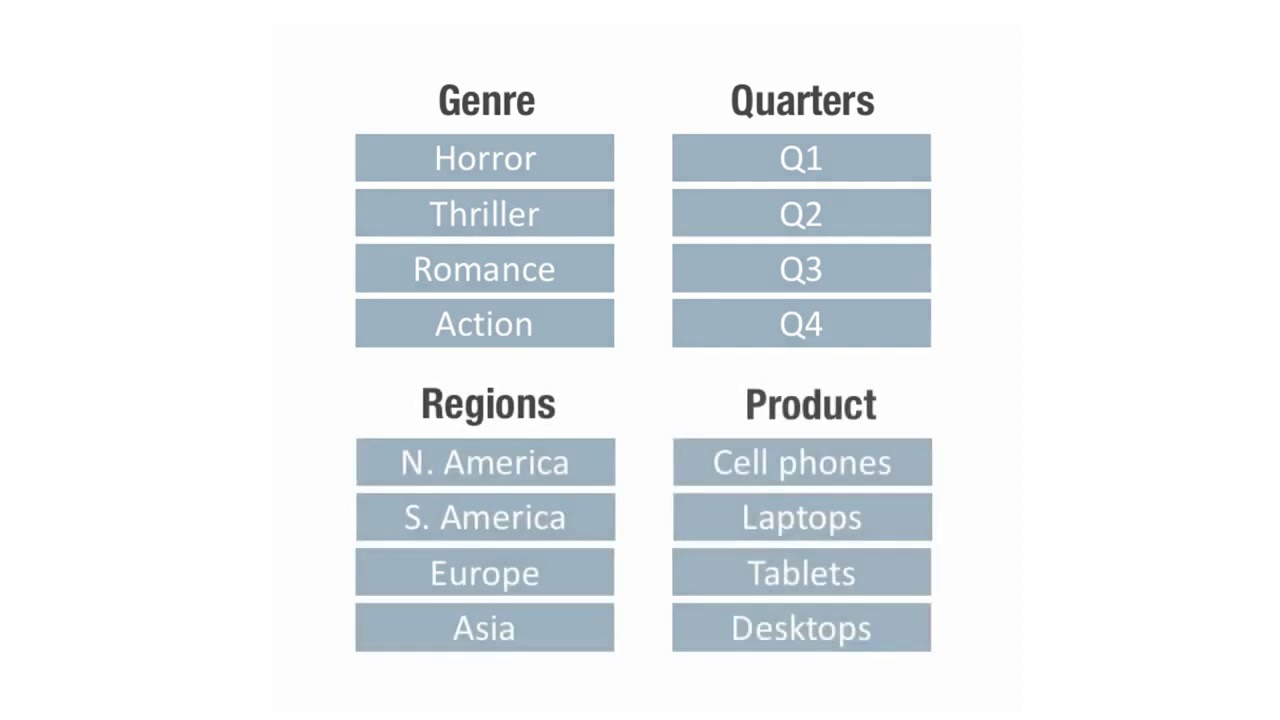 Genre
Horror
Thriller
Romance
Action

Quarters
Q1
Q2
Q3
Q4

Regions
N. America
S. America
Europe
Asia

Product
Cell phones
Laptops
Tablets
Desktops